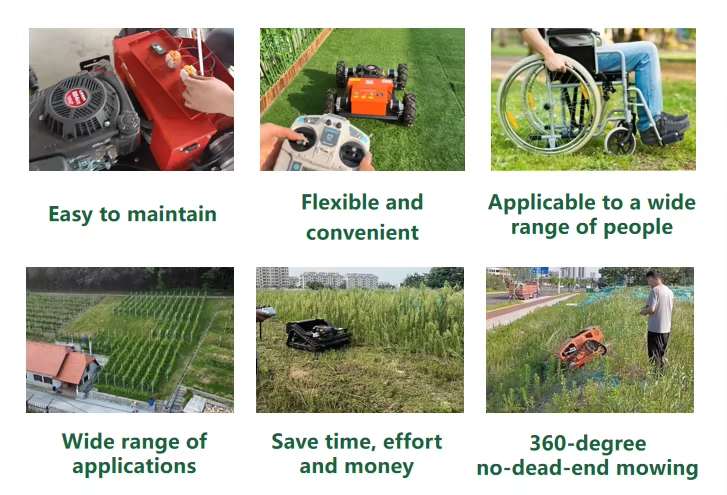 Easy to maintain

Flexible and convenient

Applicable to a wide range of people

Wide range of applications

Save time, effort and money

360-degree no-dead-end mowing